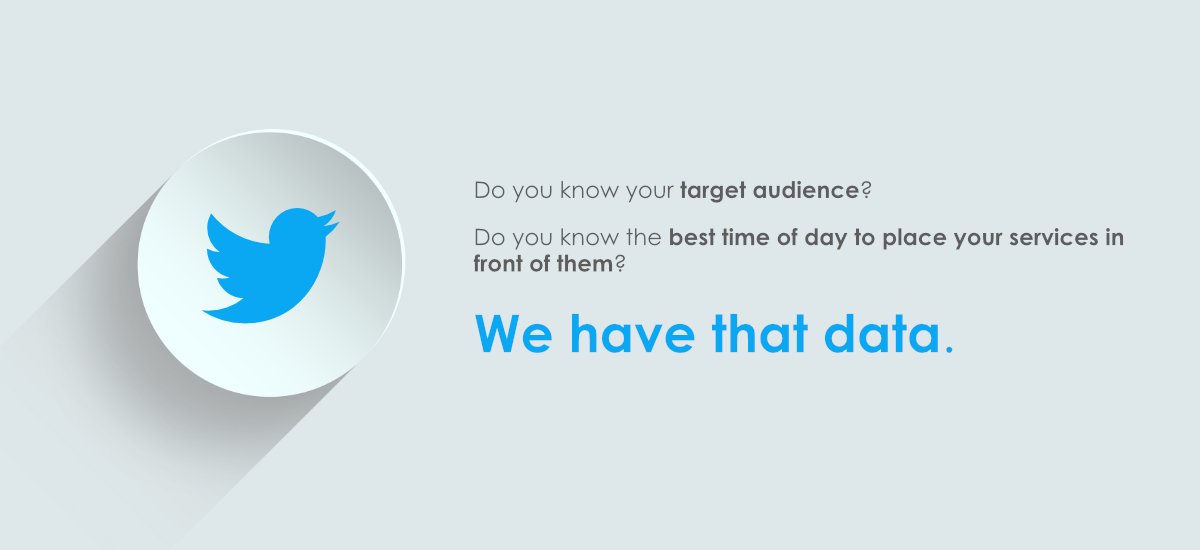 Do you know your target audience?

Do you know the best time of day to place your services in front of them?

We have that data.